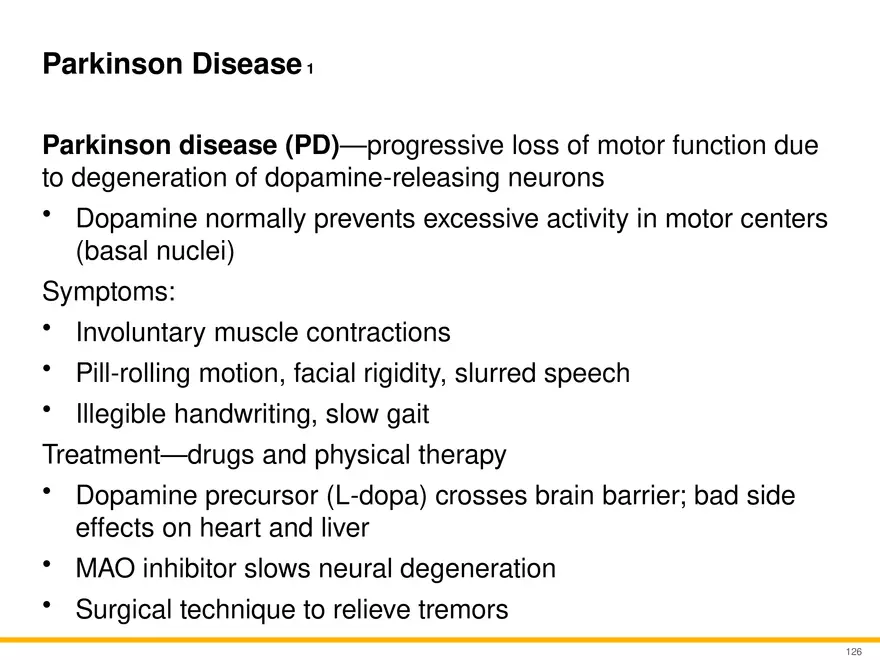 Parkinson Disease 1

Parkinson disease (PD)—progressive loss of motor function due to degeneration of dopamine-releasing neurons

• Dopamine normally prevents excessive activity in motor centers (basal nuclei)

Symptoms:

• Involuntary muscle contractions
• Pill-rolling motion, facial rigidity, slurred speech
• Illegible handwriting, slow gait

Treatment—drugs and physical therapy

• Dopamine precursor (L-dopa) crosses brain barrier; bad side effects on heart and liver
• MAO inhibitor slows neural degeneration
• Surgical technique to relieve tremors

126